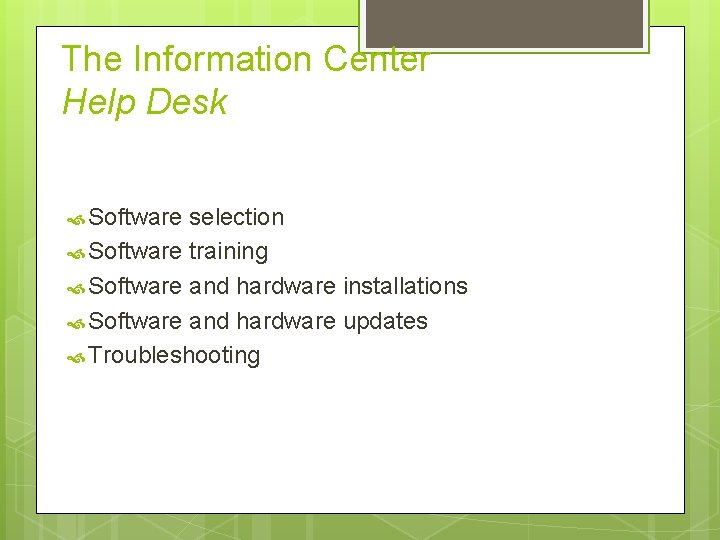 The Information Center
Help Desk

Software selection
Software training
Software and hardware installations
Software and hardware updates
Troubleshooting